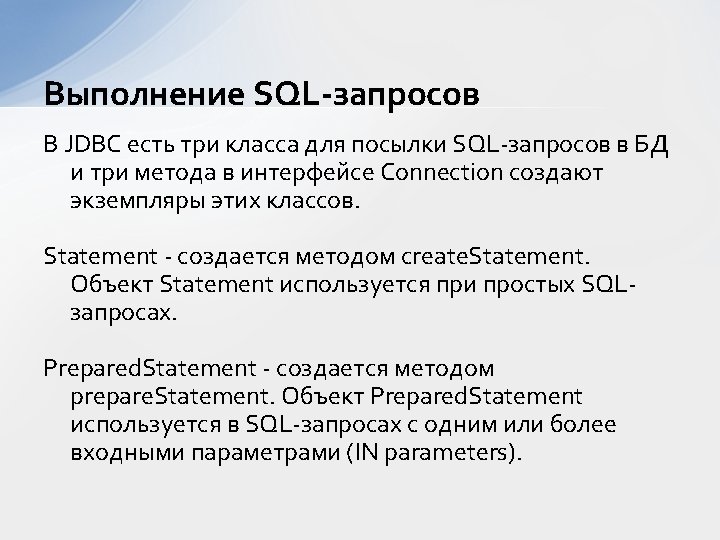 Выполнение SQL-запросов

В JDBC есть три класса для посылки SQL-запросов в БД и три метода в интерфейсе Connection создают экземпляры этих классов.

Statement - создается методом createStatement. Объект Statement используется при простых SQL-запросах.

PreparedStatement - создается методом prepareStatement. Объект PreparedStatement используется в SQL-запросах с одним или более входными параметрами (IN parameters).